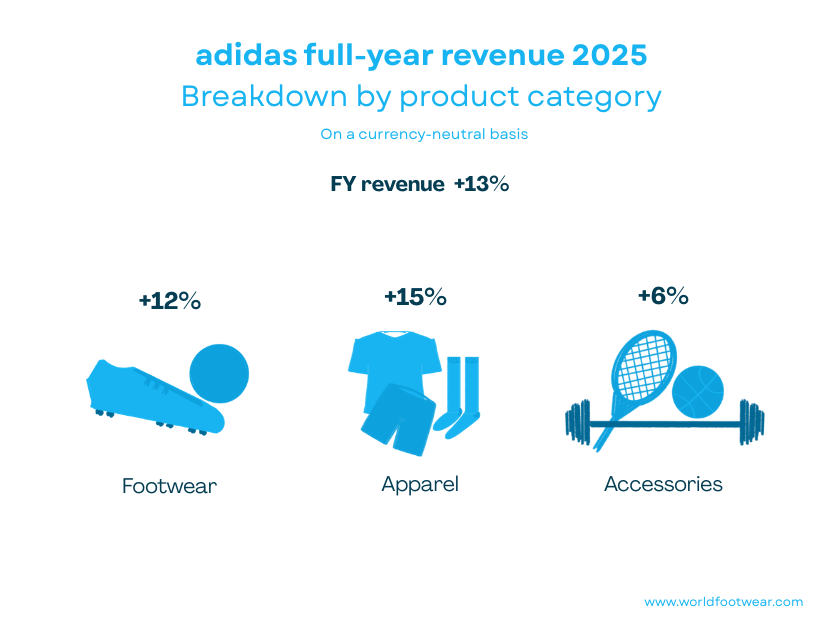 adidas full-year revenue 2025
Breakdown by product category
On a currency-neutral basis

FY revenue +13%

+12%
Footwear

+15%
Apparel

+6%
Accessories

www.worldfootwear.com